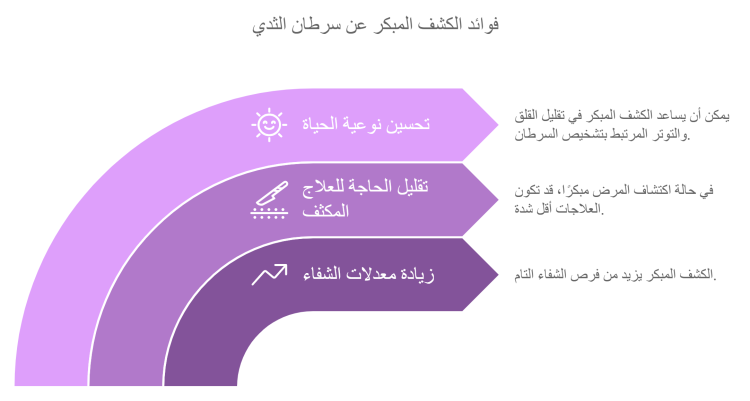 فوائد الكشف المبكر عن سرطان الثدي

تحسين نوعية الحياة

يمكن أن يساعد الكشف المبكر في تقليل القلق والتوتر المرتبط بتشخيص السرطان.

تقليل الحاجة للعلاج المكثف

في حالة اكتشاف المرض مبكرًا، قد تكون العلاجات أقل شدة.

زيادة معدلات الشفاء

الكشف المبكر يزيد من فرص الشفاء التام.